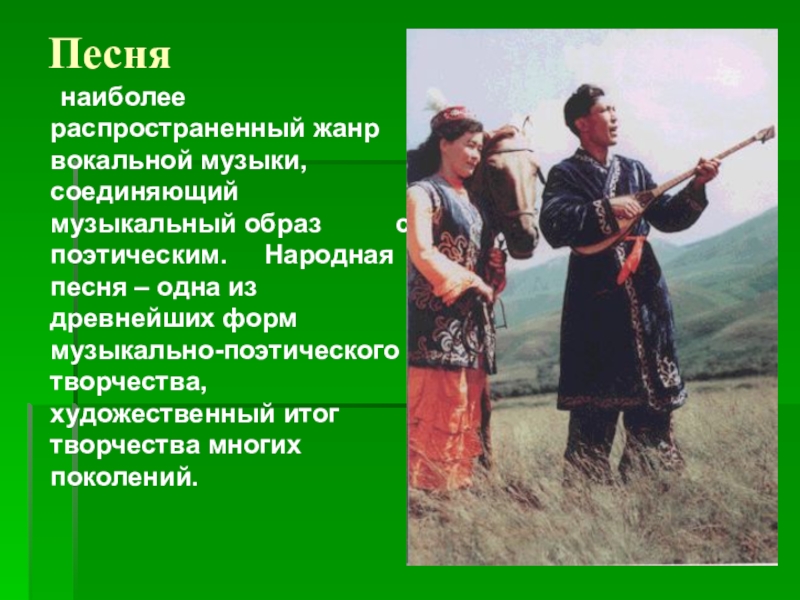 Песня

наиболее распространенный жанр вокальной музыки, соединяющий музыкальный образ с поэтическим. Народная песня – одна из древнейших форм музыкально-поэтического творчества, художественный итог творчества многих поколений.